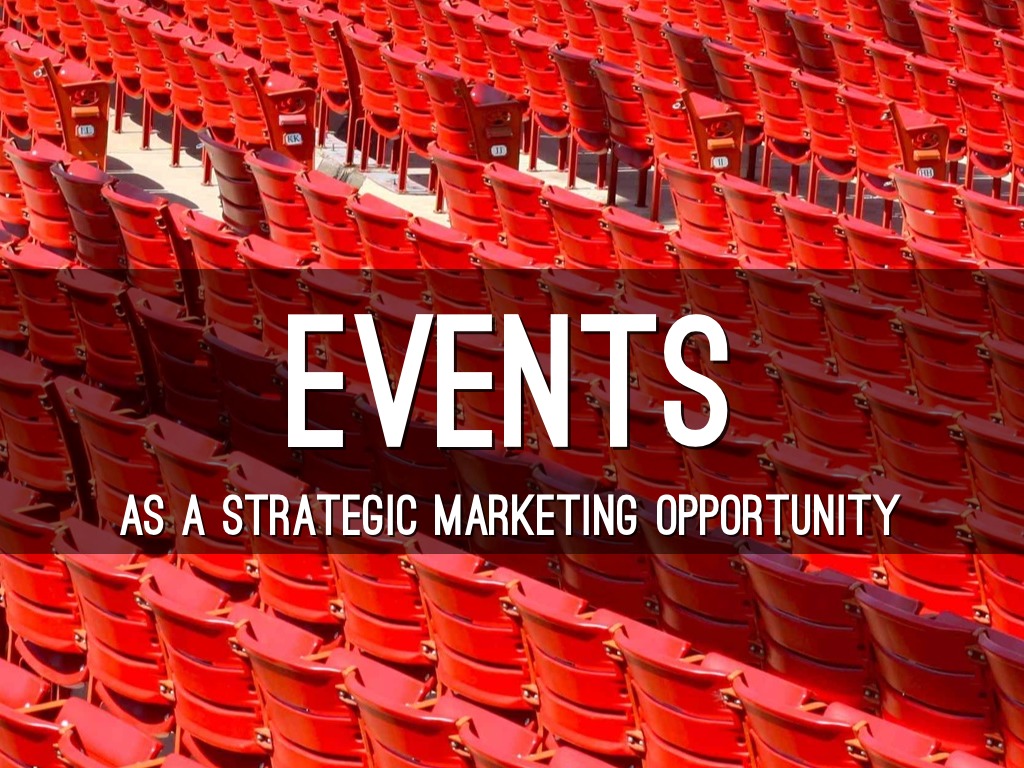 EVENTS

AS A STRATEGIC MARKETING OPPORTUNITY